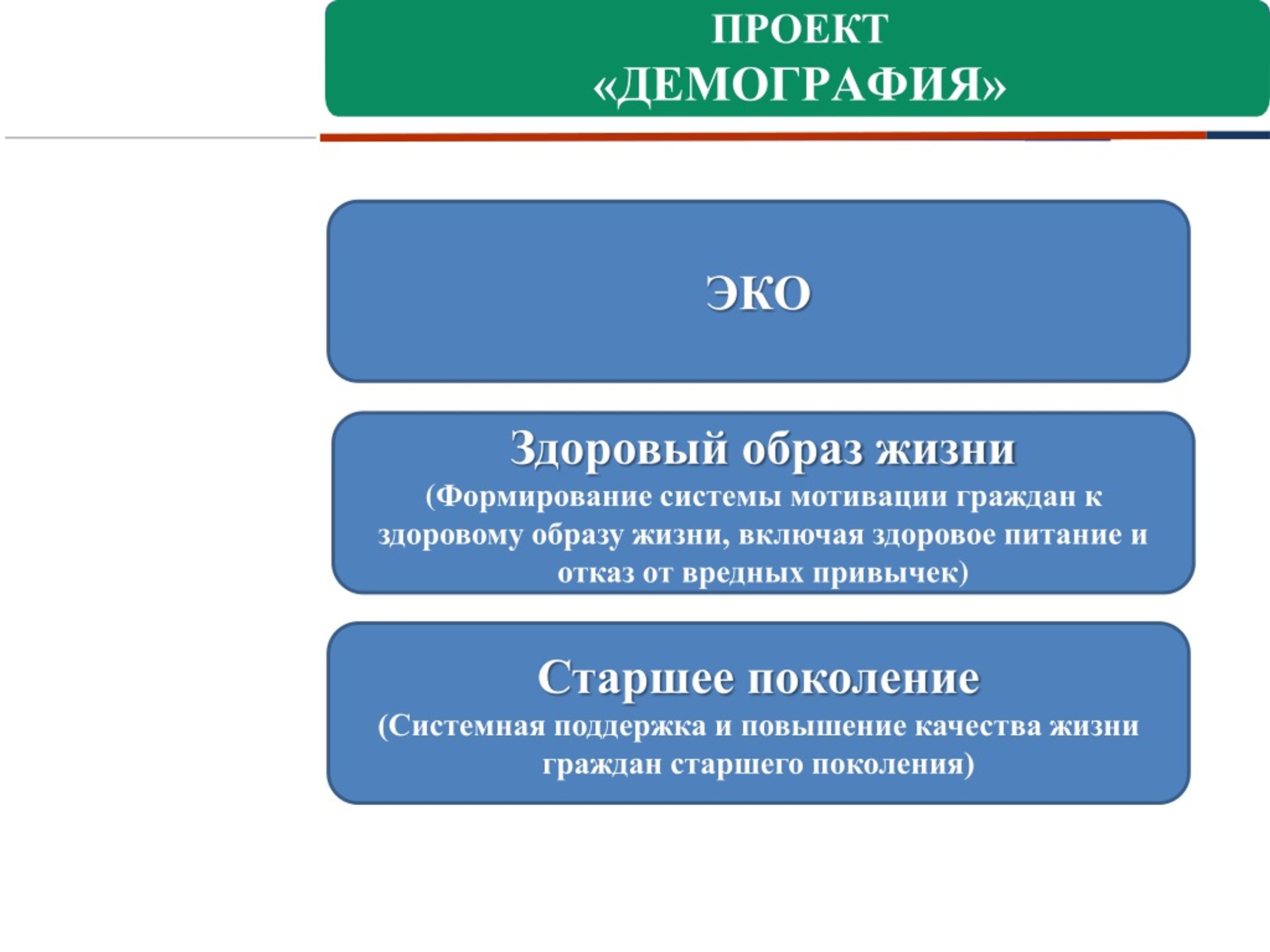 ПРОЕКТ
«ДЕМОГРАФИЯ»

ЭКО

Здоровый образ жизни
(Формирование системы мотивации граждан к здоровому образу жизни, включая здоровое питание и отказ от вредных привычек)

Старшее поколение
(Системная поддержка и повышение качества жизни граждан старшего поколения)